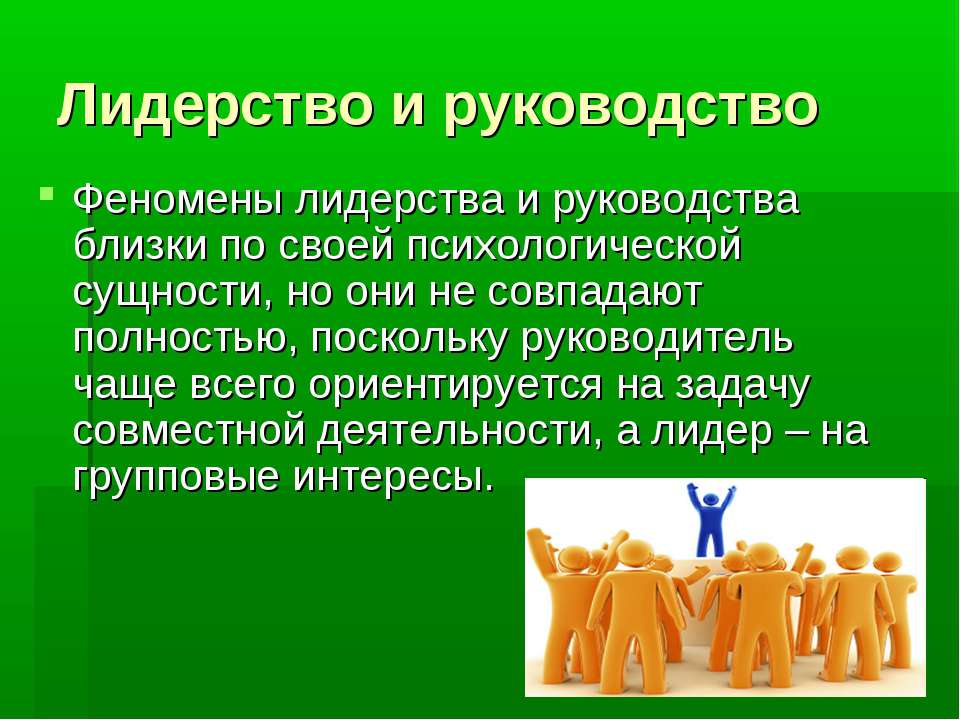 Лидерство и руководство

Феномены лидерства и руководства близки по своей психологической сущности, но они не совпадают полностью, поскольку руководитель чаще всего ориентируется на задачу совместной деятельности, а лидер – на групповые интересы.